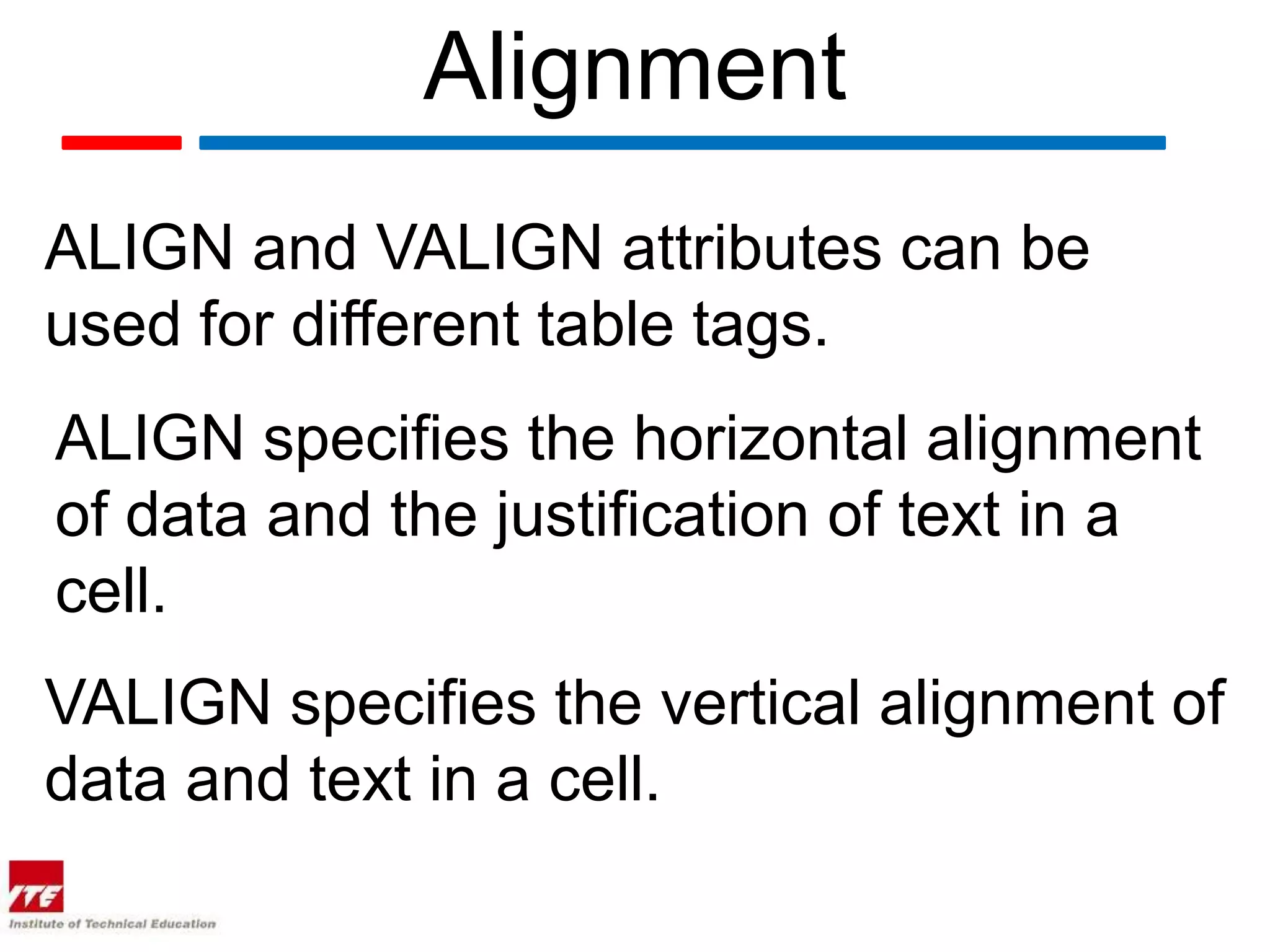 Alignment

ALIGN and VALIGN attributes can be used for different table tags.

ALIGN specifies the horizontal alignment of data and the justification of text in a cell.

VALIGN specifies the vertical alignment of data and text in a cell.

ITE
Institute of Technical Education